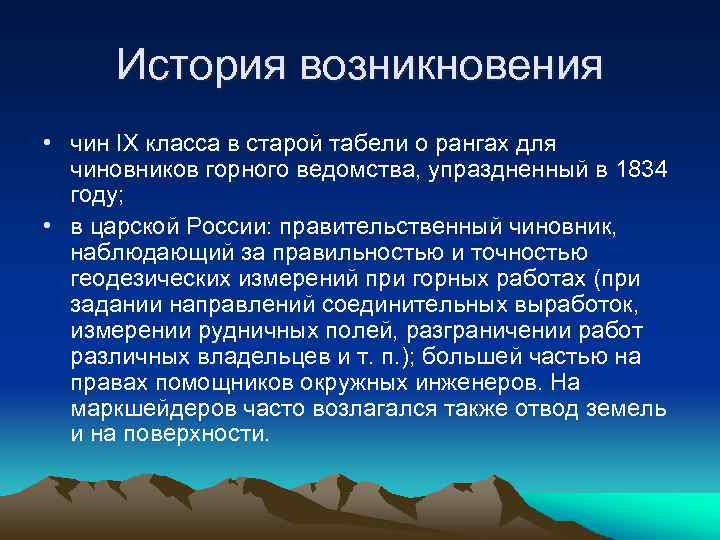 История возникновения

• чин IX класса в старой табели о рангах для чиновников горного ведомства, упраздненный в 1834 году;

• в царской России: правительственный чиновник, наблюдающий за правильностью и точностью геодезических измерений при горных работах (при задании направлений соединительных выработок, измерении рудничных полей, разграничении работ различных владельцев и т. п.); большей частью на правах помощников окружных инженеров. На маркшейдеров часто возлагался также отвод земель и на поверхности.